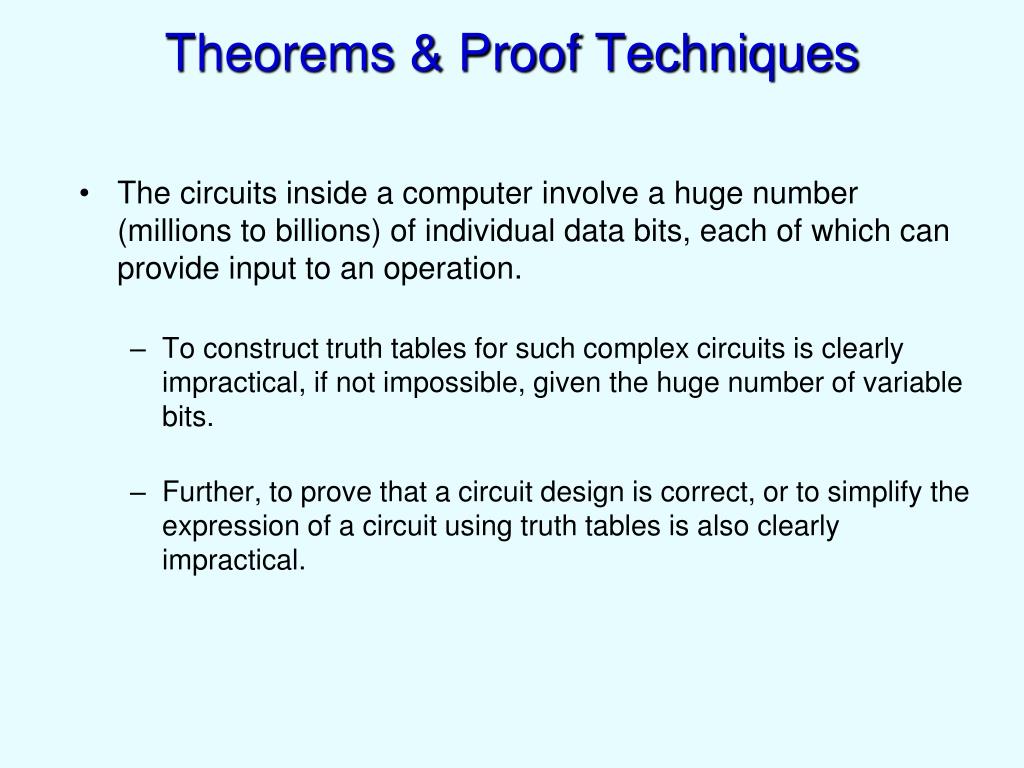 Theorems & Proof Techniques

• The circuits inside a computer involve a huge number (millions to billions) of individual data bits, each of which can provide input to an operation.

– To construct truth tables for such complex circuits is clearly impractical, if not impossible, given the huge number of variable bits.

– Further, to prove that a circuit design is correct, or to simplify the expression of a circuit using truth tables is also clearly impractical.